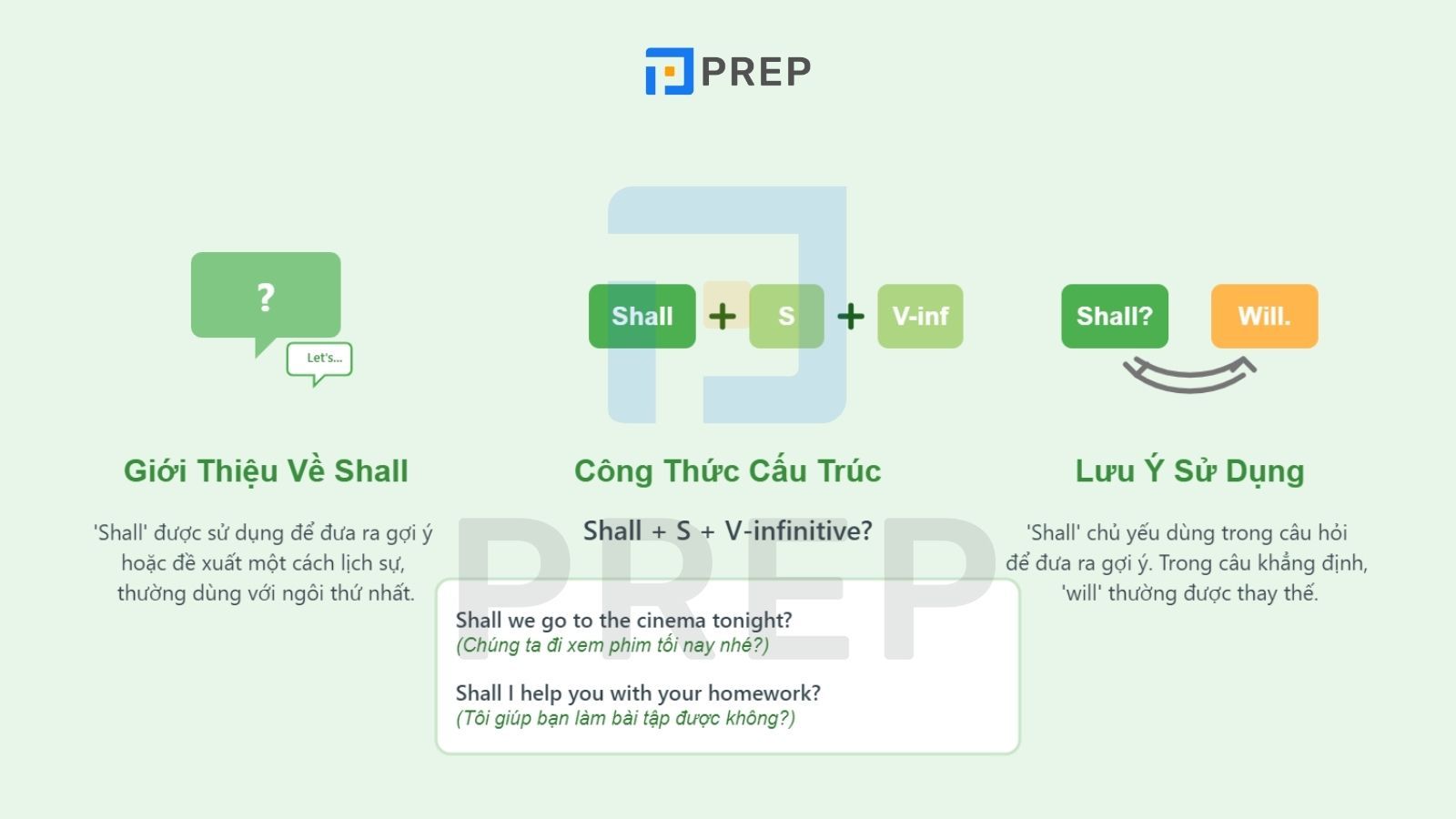 PREP

?

Let's...

Giới Thiệu Về Shall

'Shall' được sử dụng để đưa ra gợi ý hoặc đề xuất một cách lịch sự, thường dùng với ngôi thứ nhất.

Shall + S + V-inf

Công Thức Cấu Trúc

Shall + S + V-infinitive?

Shall we go to the cinema tonight?
(Chúng ta đi xem phim tối nay nhé?)

Shall I help you with your homework?
(Tôi giúp bạn làm bài tập được không?)

Shall? Will.

Lưu Ý Sử Dụng

'Shall' chủ yếu dùng trong câu hỏi để đưa ra gợi ý. Trong câu khẳng định, 'will' thường được thay thế.

PREP